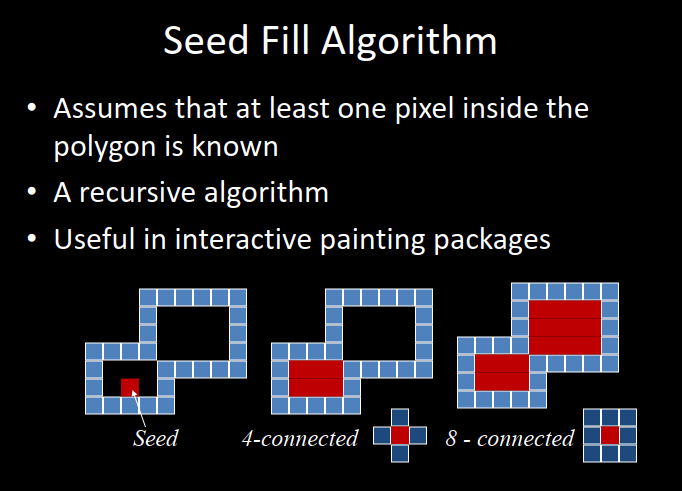 Seed Fill Algorithm

• Assumes that at least one pixel inside the polygon is known
• A recursive algorithm
• Useful in interactive painting packages

Seed

4-connected

8 - connected